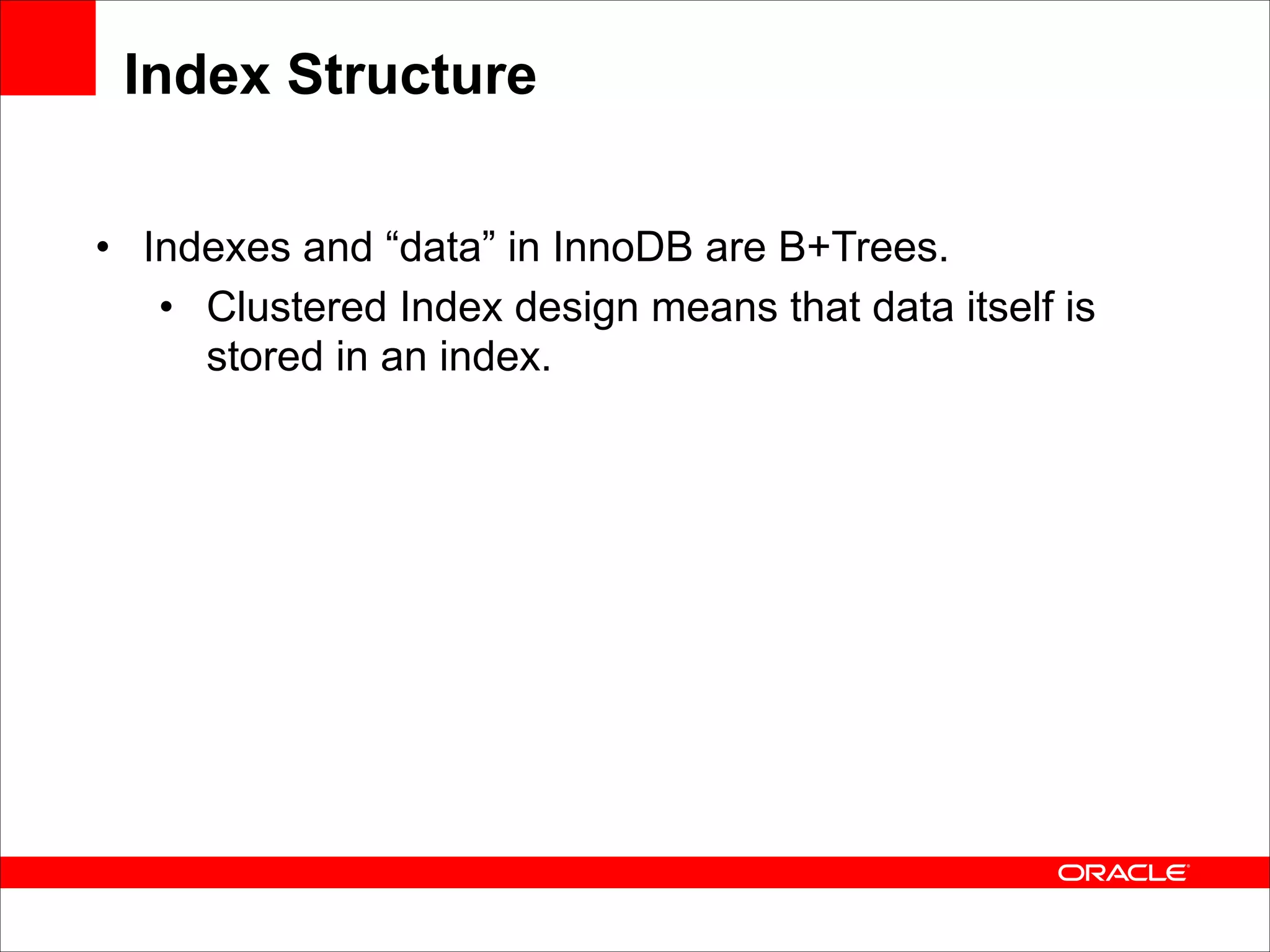 Index Structure

• Indexes and “data” in InnoDB are B+Trees.
  • Clustered Index design means that data itself is stored in an index.

ORACLE